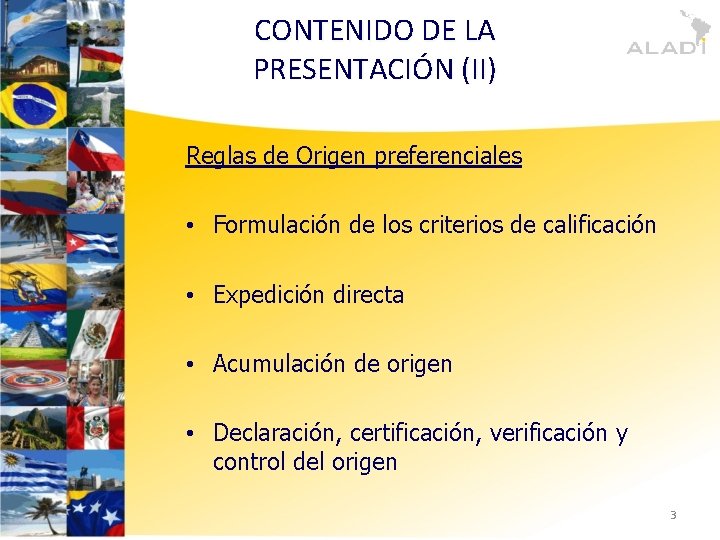 CONTENIDO DE LA PRESENTACIÓN (II)

ALADI

Reglas de Origen preferenciales

• Formulación de los criterios de calificación

• Expedición directa

• Acumulación de origen

• Declaración, certificación, verificación y control del origen

3